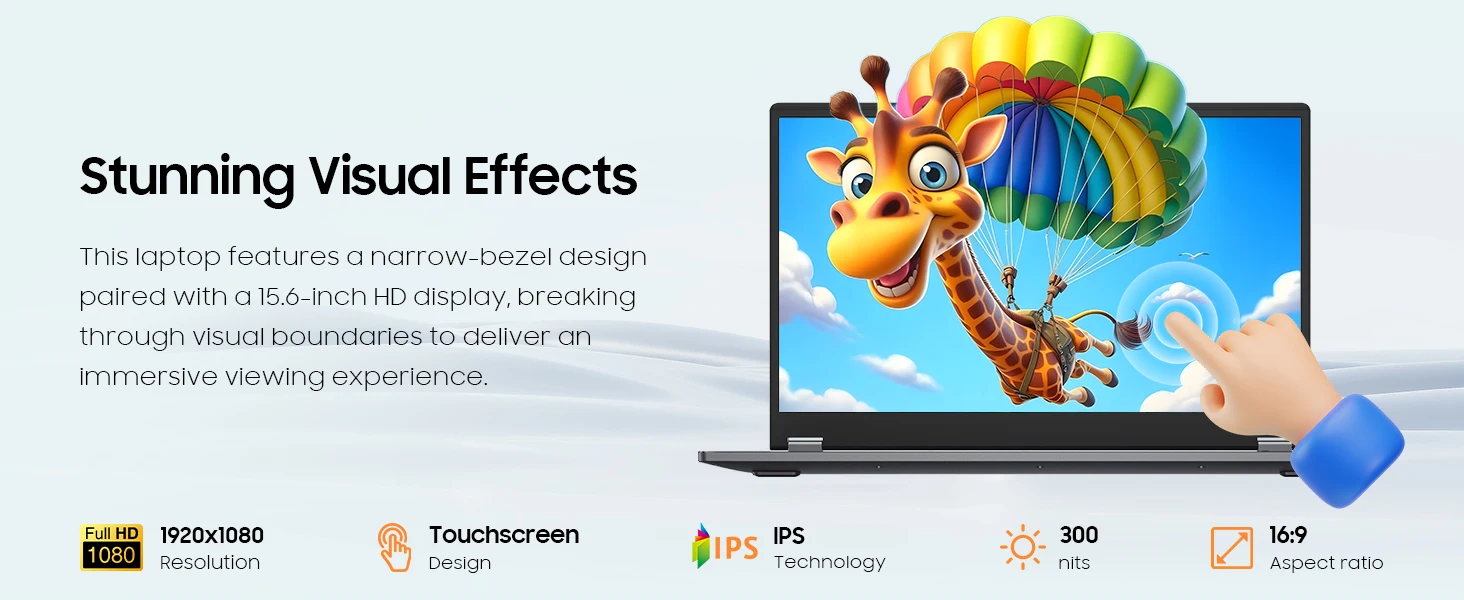 Stunning Visual Effects

This laptop features a narrow-bezel design paired with a 15.6-inch HD display, breaking through visual boundaries to deliver an immersive viewing experience.

Full HD 1080 1920x1080 Resolution

Touchscreen Design

IPS IPS Technology

300 nits

16:9 Aspect ratio